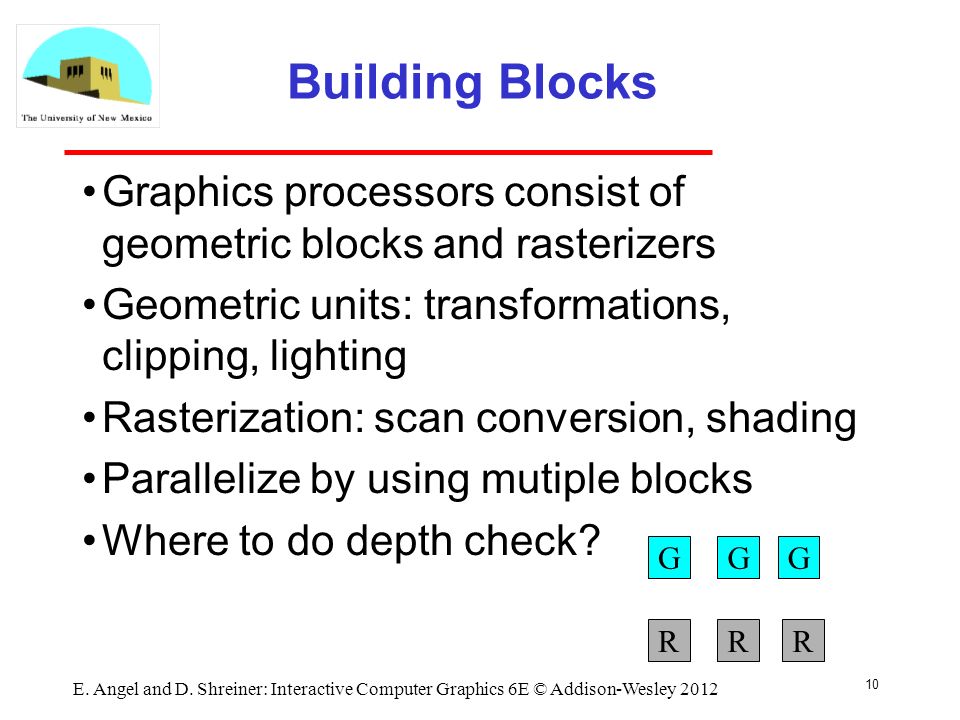 The University of New Mexico

Building Blocks

• Graphics processors consist of geometric blocks and rasterizers
• Geometric units: transformations, clipping, lighting
• Rasterization: scan conversion, shading
• Parallelize by using mutiple blocks
• Where to do depth check?

G G G

R R R

E. Angel and D. Shreiner: Interactive Computer Graphics 6E © Addison-Wesley 2012

10